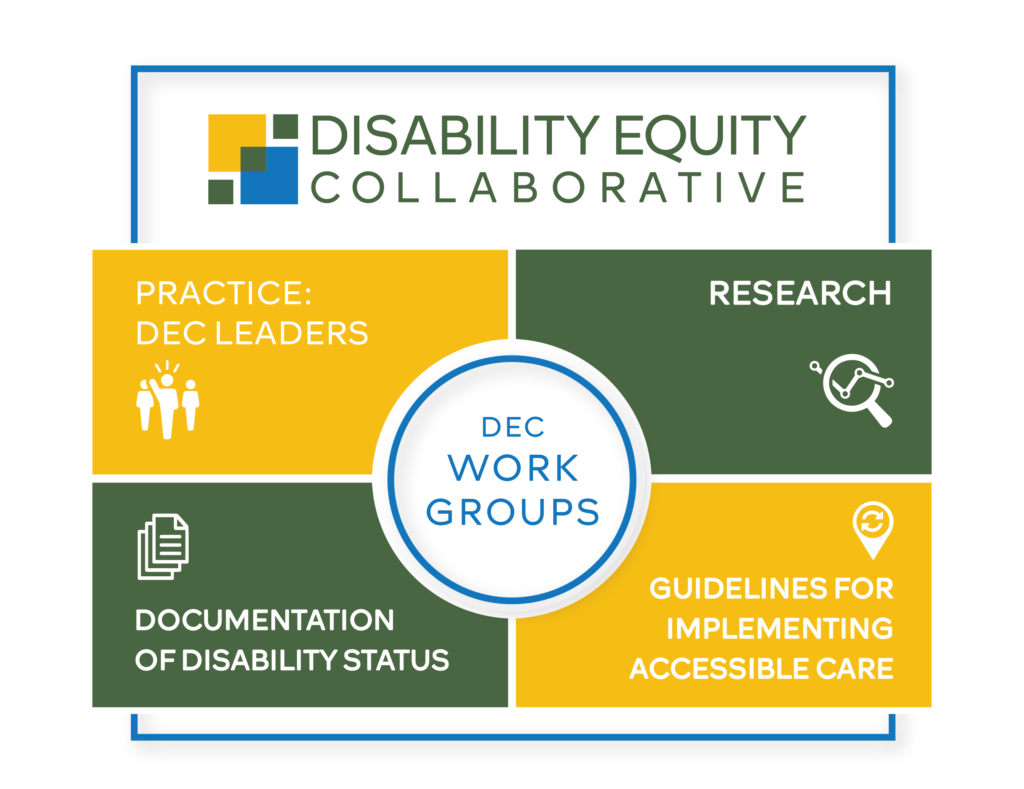 DISABILITY EQUITY
COLLABORATIVE

PRACTICE:
DEC LEADERS

RESEARCH

DEC
WORK
GROUPS

DOCUMENTATION
OF DISABILITY STATUS

GUIDELINES FOR
IMPLEMENTING
ACCESSIBLE CARE